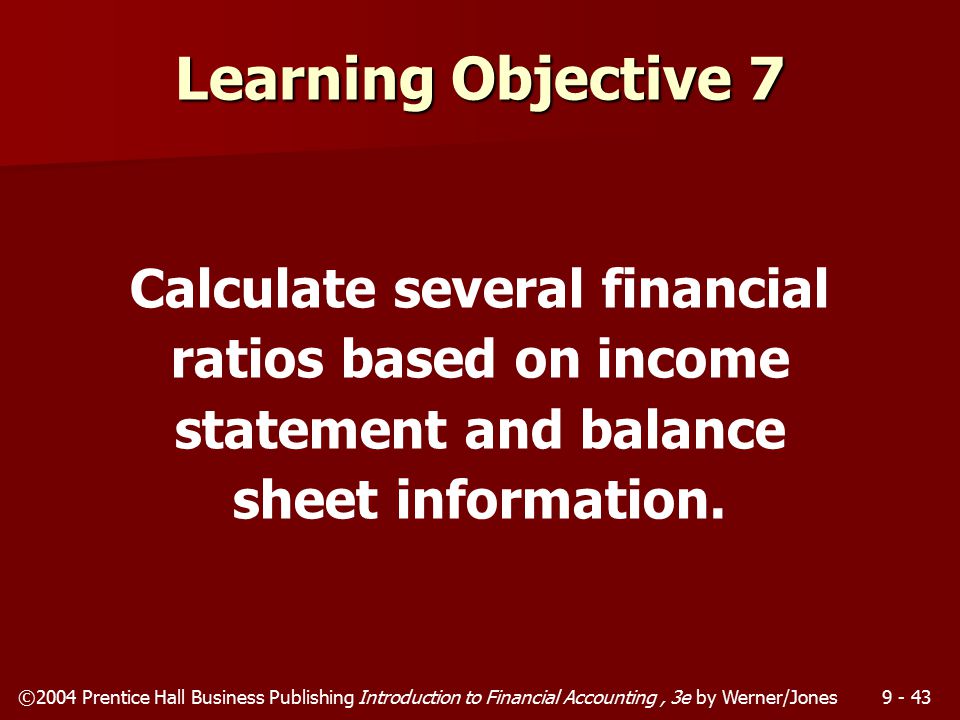 Learning Objective 7

Calculate several financial ratios based on income statement and balance sheet information.

©2004 Prentice Hall Business Publishing Introduction to Financial Accounting , 3e by Werner/Jones 9 - 43